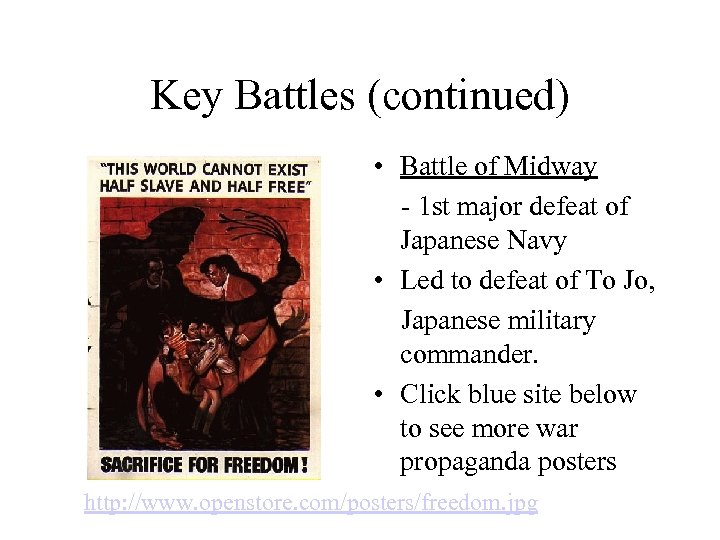 Key Battles (continued)

"THIS WORLD CANNOT EXIST HALF SLAVE AND HALF FREE"

SACRIFICE FOR FREEDOM!

• Battle of Midway

- 1st major defeat of Japanese Navy

• Led to defeat of To Jo, Japanese military commander.

• Click blue site below to see more war propaganda posters

http://www.openstore.com/posters/freedom.jpg